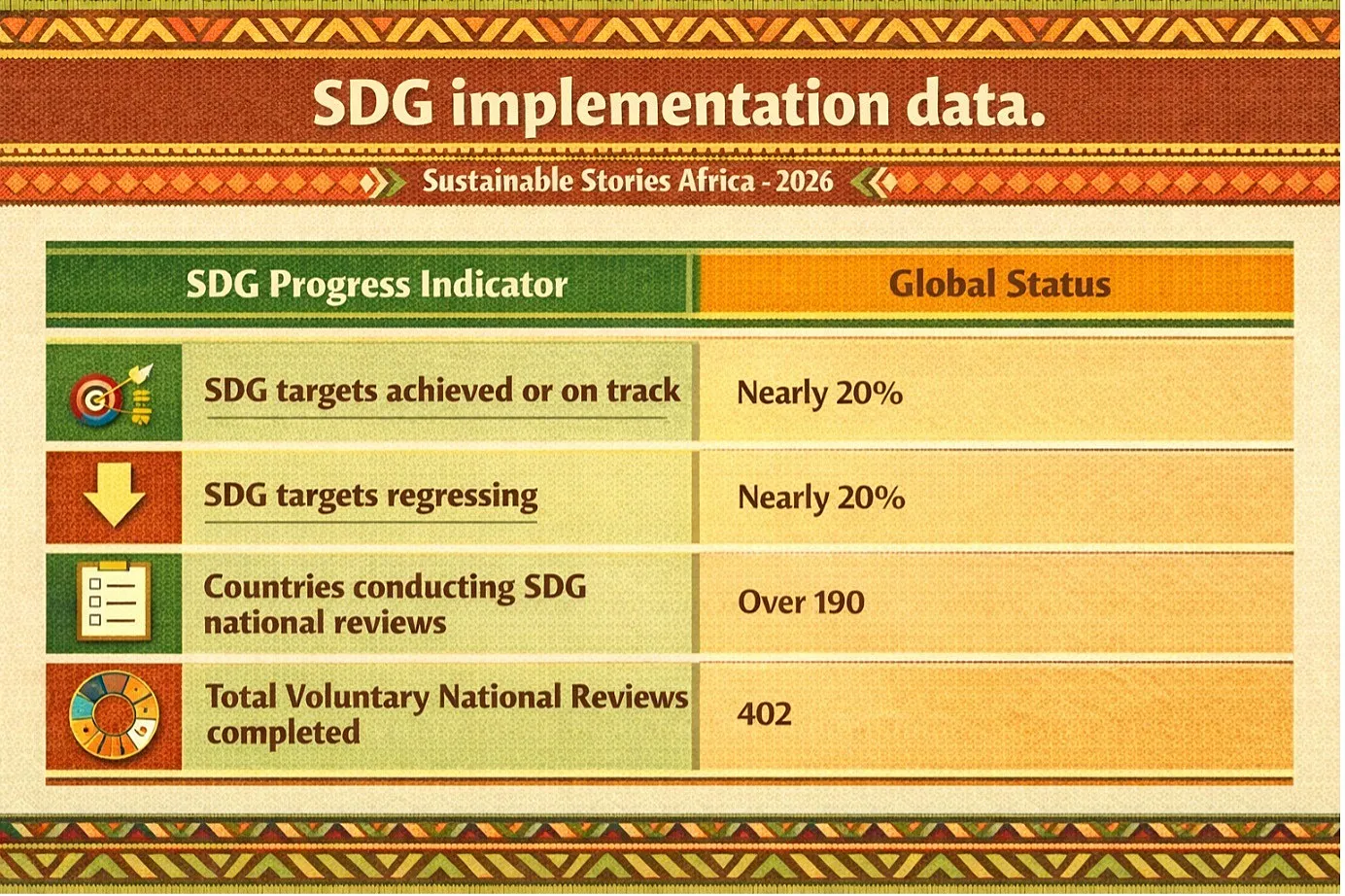 SDG implementation data.

Sustainable Stories Africa - 2026

| SDG Progress Indicator | Global Status |
|---|---|
| SDG targets achieved or on track | Nearly 20% |
| SDG targets regressing | Nearly 20% |
| Countries conducting SDG national reviews | Over 190 |
| Total Voluntary National Reviews completed | 402 |